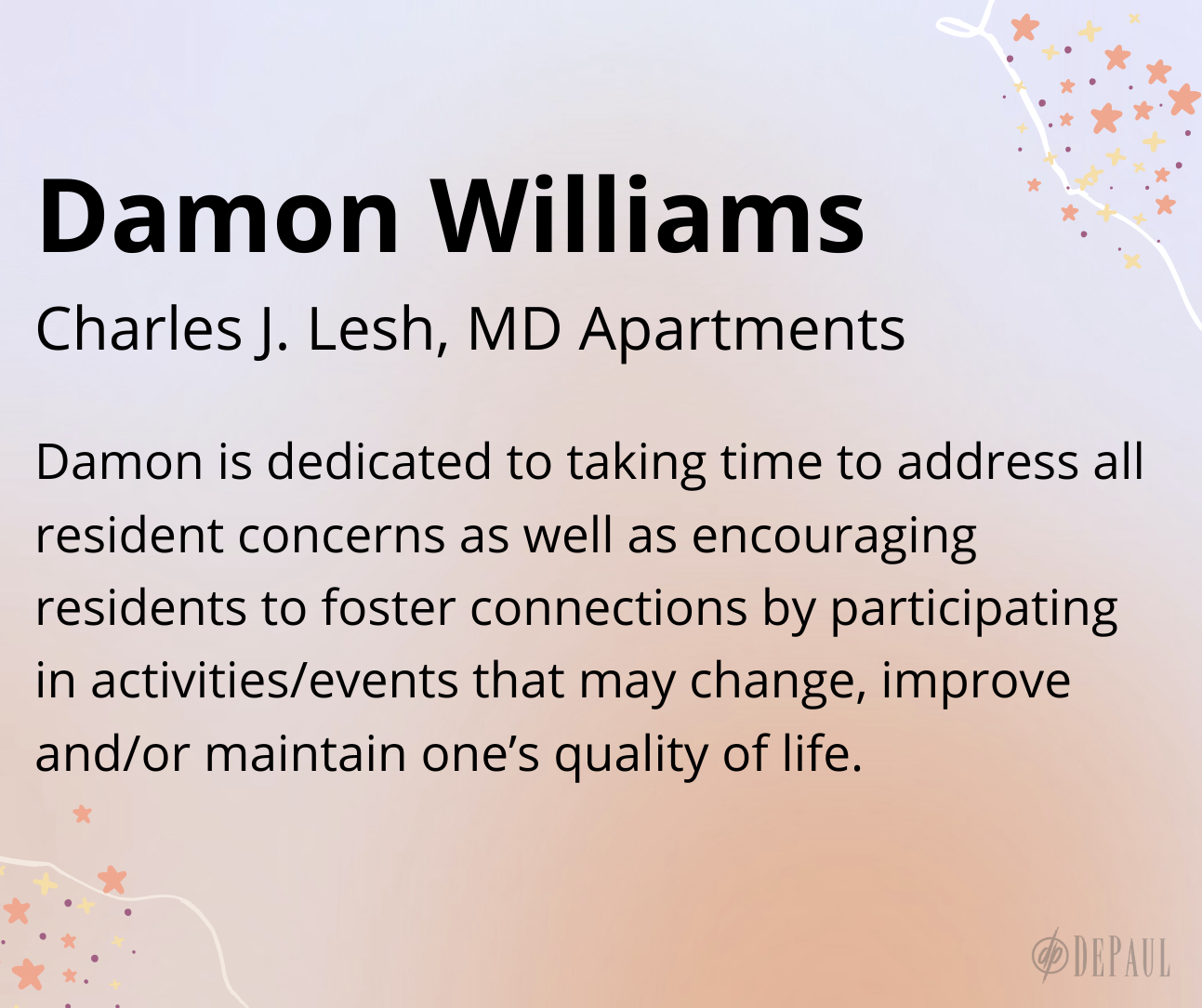 Damon Williams

Charles J. Lesh, MD Apartments

Damon is dedicated to taking time to address all resident concerns as well as encouraging residents to foster connections by participating in activities/events that may change, improve and/or maintain one's quality of life.

DEPAUL